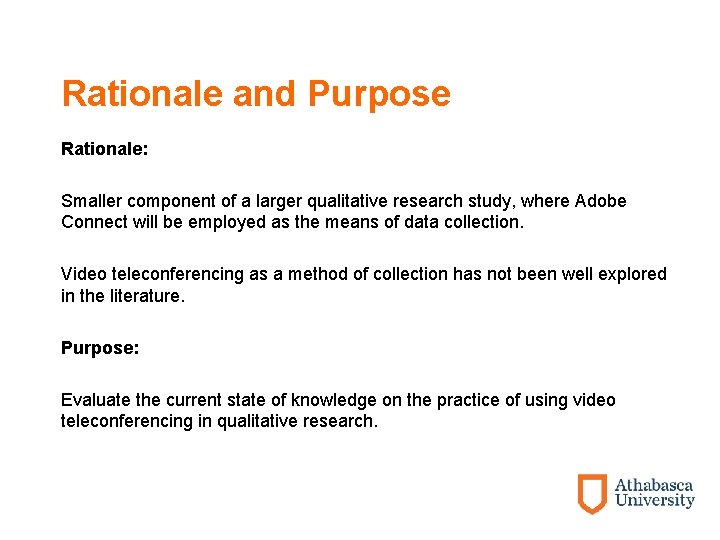 Rationale and Purpose

Rationale:

Smaller component of a larger qualitative research study, where Adobe Connect will be employed as the means of data collection.

Video teleconferencing as a method of collection has not been well explored in the literature.

Purpose:

Evaluate the current state of knowledge on the practice of using video teleconferencing in qualitative research.

Athabasca University